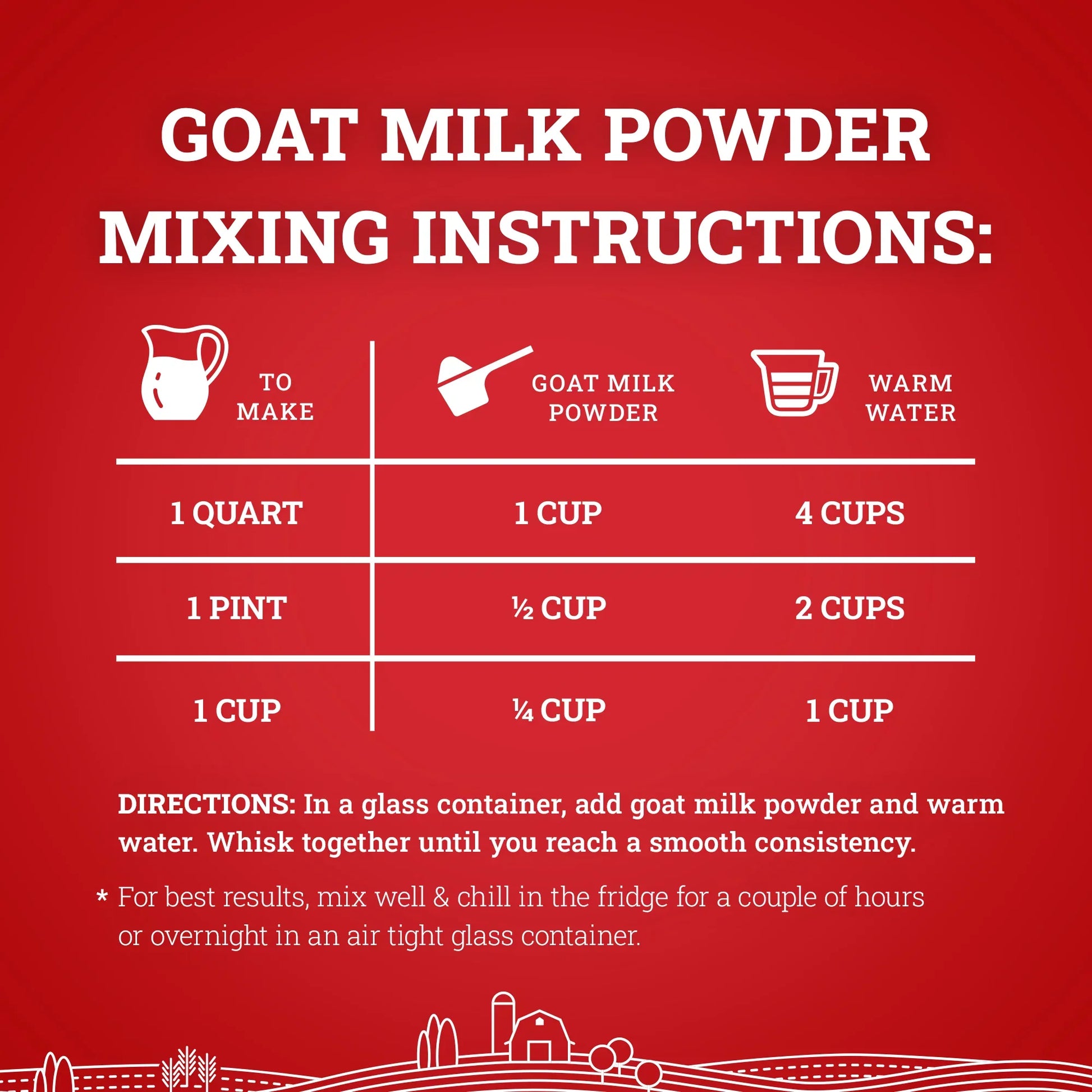 GOAT MILK POWDER MIXING INSTRUCTIONS:

| TO MAKE | GOAT MILK POWDER | WARM WATER |
|---|---|---|
| 1 QUART | 1 CUP | 4 CUPS |
| 1 PINT | ½ CUP | 2 CUPS |
| 1 CUP | ¼ CUP | 1 CUP |

DIRECTIONS: In a glass container, add goat milk powder and warm water. Whisk together until you reach a smooth consistency.

* For best results, mix well & chill in the fridge for a couple of hours or overnight in an air tight glass container.